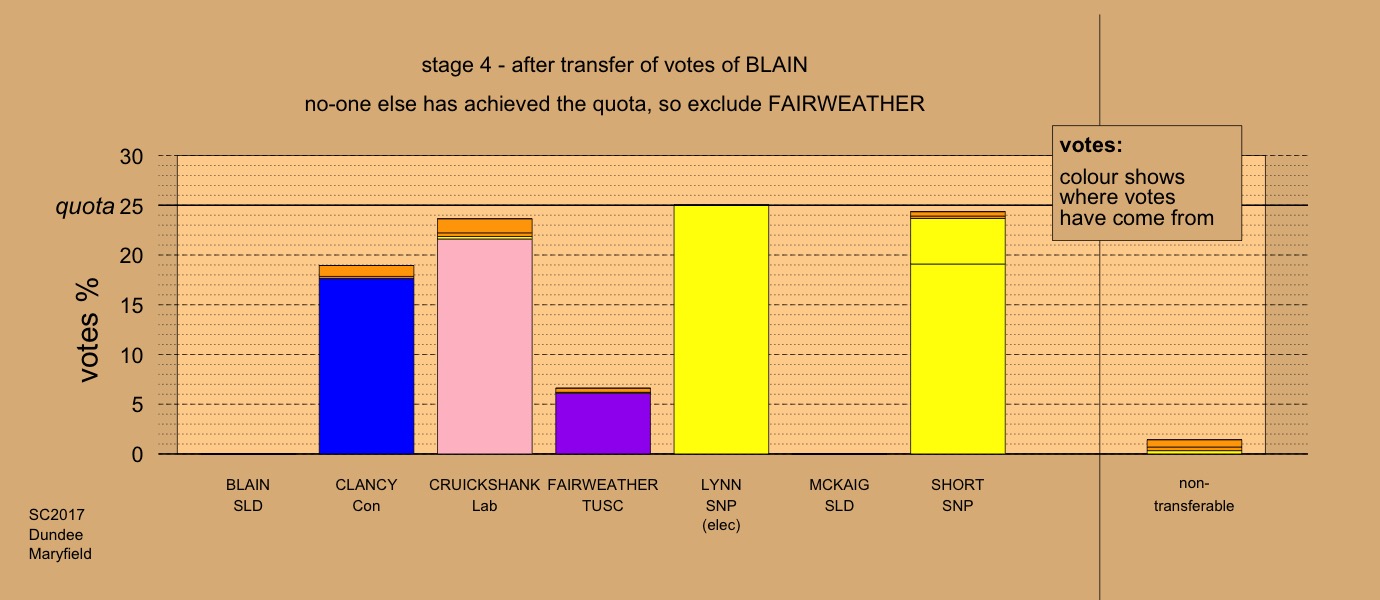 stage 4 - after transfer of votes of BLAIN

no-one else has achieved the quota, so exclude FAIRWEATHER

votes:
colour shows where votes have come from

votes %

30
quota 25
20
15
10
5
0

BLAIN
SLD

CLANCY
Con

CRUICKSHANK
Lab

FAIRWEATHER
TUSC

LYNN
SNP
(elec)

MCKAIG
SLD

SHORT
SNP

non-transferable

SC2017
Dundee
Maryfield